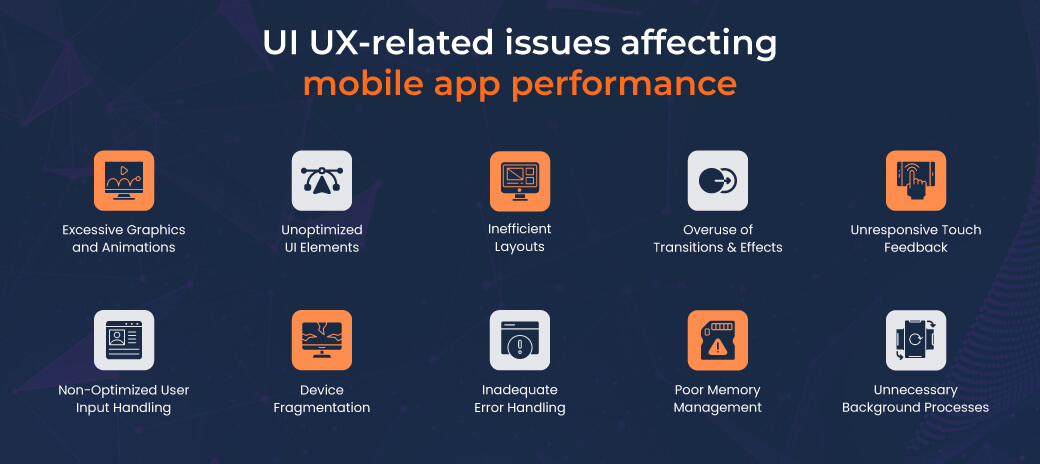 UI UX-related issues affecting mobile app performance

Excessive Graphics and Animations

Unoptimized UI Elements

Inefficient Layouts

Overuse of Transitions & Effects

Unresponsive Touch Feedback

Non-Optimized User Input Handling

Device Fragmentation

Inadequate Error Handling

Poor Memory Management

Unnecessary Background Processes